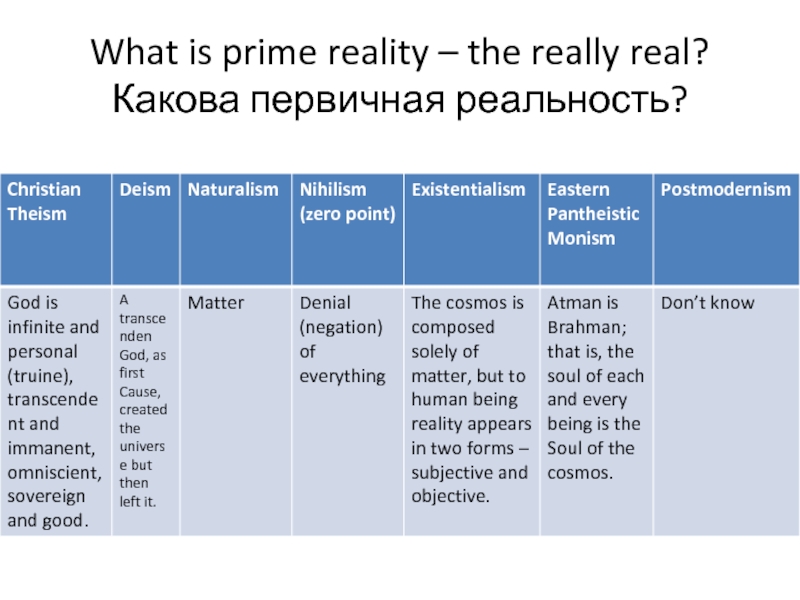 What is prime reality – the really real?
Какова первичная реальность?

| Christian Theism | Deism | Naturalism | Nihilism (zero point) | Existentialism | Eastern Pantheistic Monism | Postmodernism |
|---|---|---|---|---|---|---|
| God is infinite and personal (truine), transcendent and immanent, omniscient, sovereign and good. | A transcenden God, as first Cause, created the universe but then left it. | Matter | Denial (negation) of everything | The cosmos is composed solely of matter, but to human being reality appears in two forms – subjective and objective. | Atman is Brahman; that is, the soul of each and every being is the Soul of the cosmos. | Don't know |